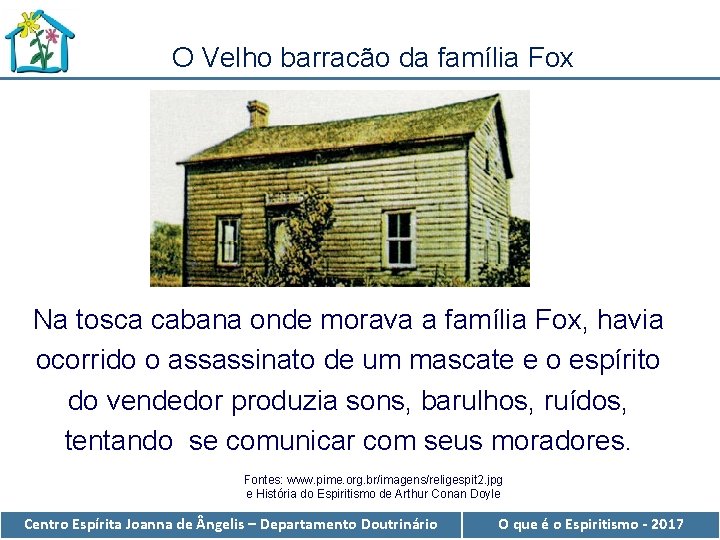 O Velho barracão da família Fox

Na tosca cabana onde morava a família Fox, havia ocorrido o assassinato de um mascate e o espírito do vendedor produzia sons, barulhos, ruídos, tentando se comunicar com seus moradores.

Fontes: www.pime.org.br/imagens/religespit2.jpg
e História do Espiritismo de Arthur Conan Doyle

Centro Espírita Joanna de Ângelis – Departamento Doutrinário

O que é o Espiritismo - 2017